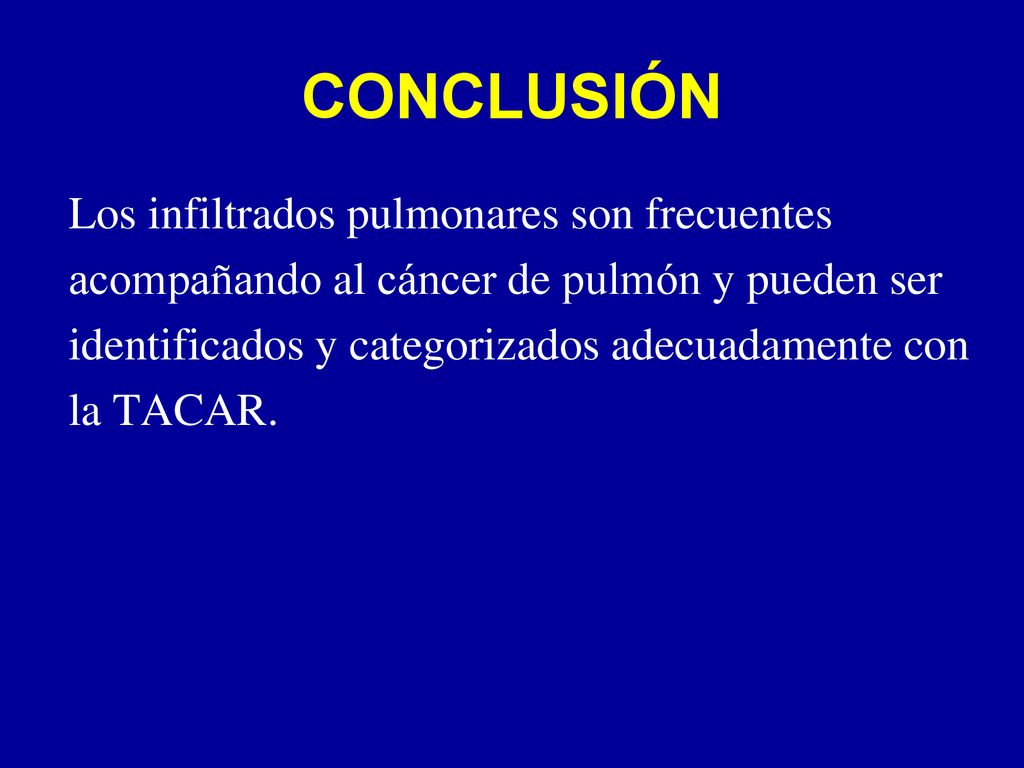 CONCLUSIÓN

Los infiltrados pulmonares son frecuentes acompañando al cáncer de pulmón y pueden ser identificados y categorizados adecuadamente con la TACAR.